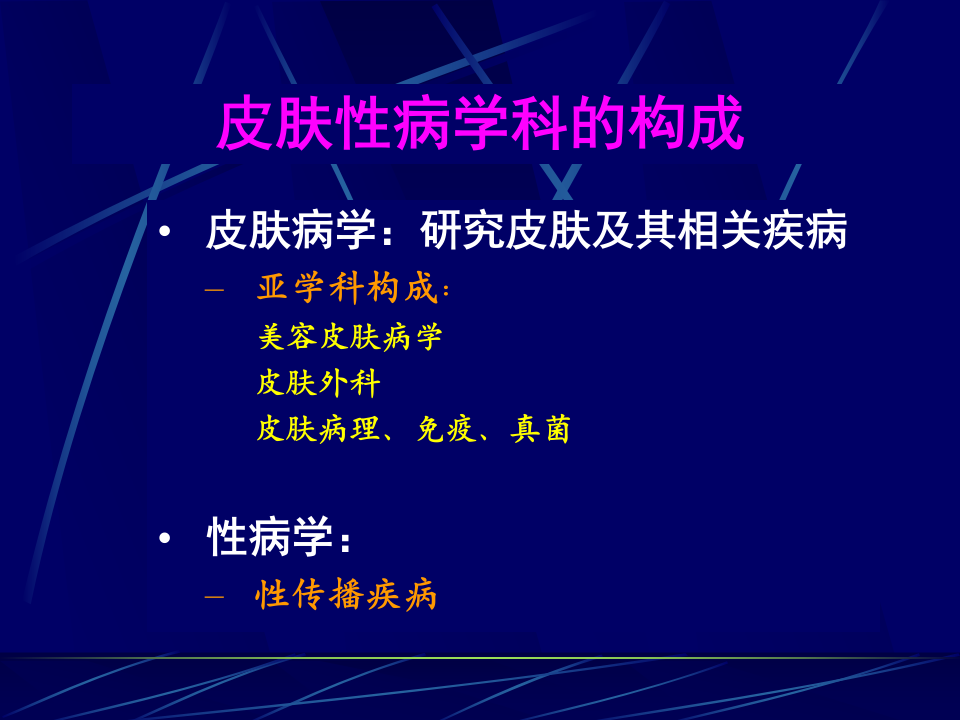 皮肤性病学科的构成

• 皮肤病学：研究皮肤及其相关疾病
  – 亚学科构成：
    美容皮肤病学
    皮肤外科
    皮肤病理、免疫、真菌

• 性病学：
  – 性传播疾病